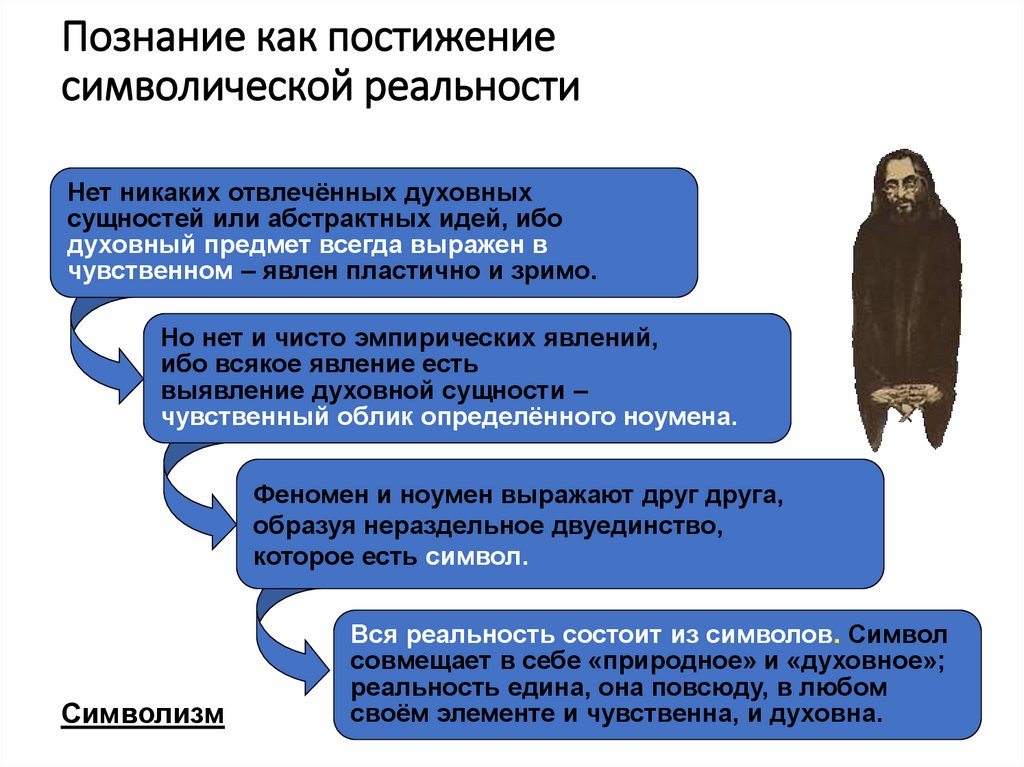 Познание как постижение символической реальности

Нет никаких отвлечённых духовных сущностей или абстрактных идей, ибо духовный предмет всегда выражен в чувственном – явлен пластично и зримо.

Но нет и чисто эмпирических явлений, ибо всякое явление есть выявление духовной сущности – чувственный облик определённого ноумена.

Феномен и ноумен выражают друг друга, образуя нераздельное двуединство, которое есть символ.

Вся реальность состоит из символов. Символ совмещает в себе «природное» и «духовное»; реальность едина, она повсюду, в любом своём элементе и чувственна, и духовна.

Символизм